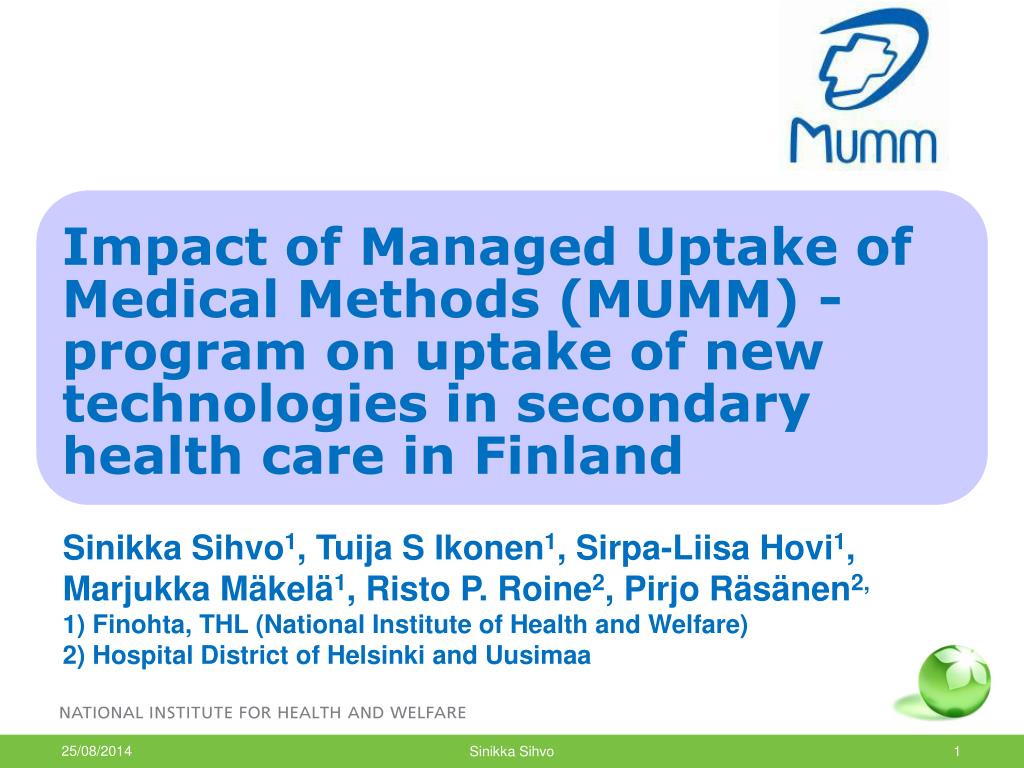 Mumm

Impact of Managed Uptake of Medical Methods (MUMM) - program on uptake of new technologies in secondary health care in Finland

Sinikka Sihvo$^1$, Tuija S Ikonen$^1$, Sirpa-Liisa Hovi$^1$, Marjukka Mäkelä$^1$, Risto P. Roine$^2$, Pirjo Räsänen$^{2,}$
1) Finohta, THL (National Institute of Health and Welfare)
2) Hospital District of Helsinki and Uusimaa

NATIONAL INSTITUTE FOR HEALTH AND WELFARE

25/08/2014 Sinikka Sihvo 1